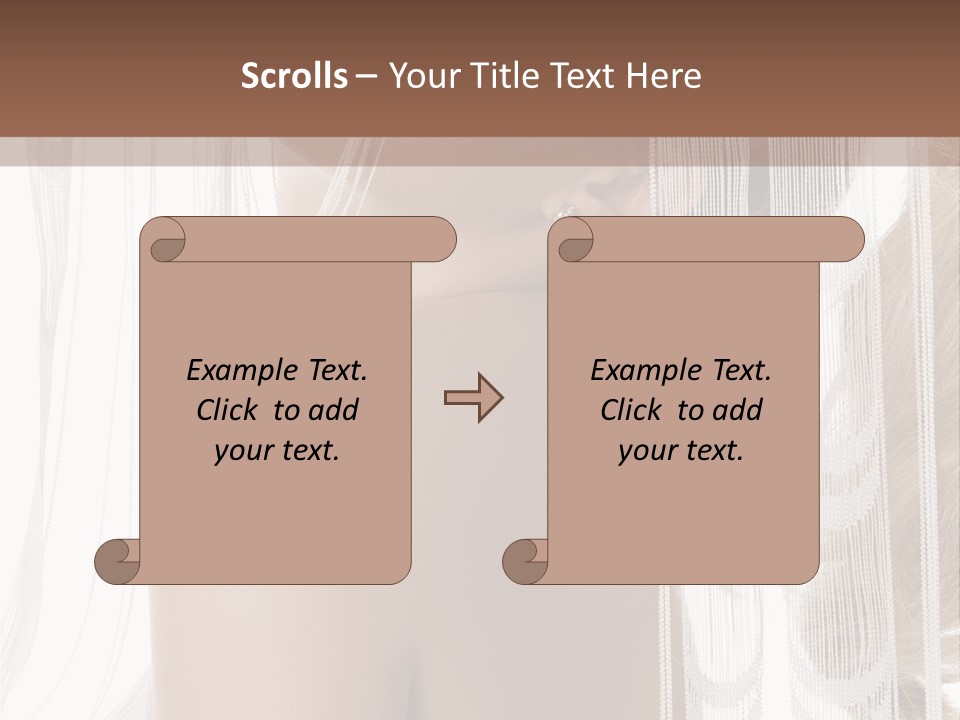 Scrolls – Your Title Text Here

Example Text. Click to add your text.

Example Text. Click to add your text.